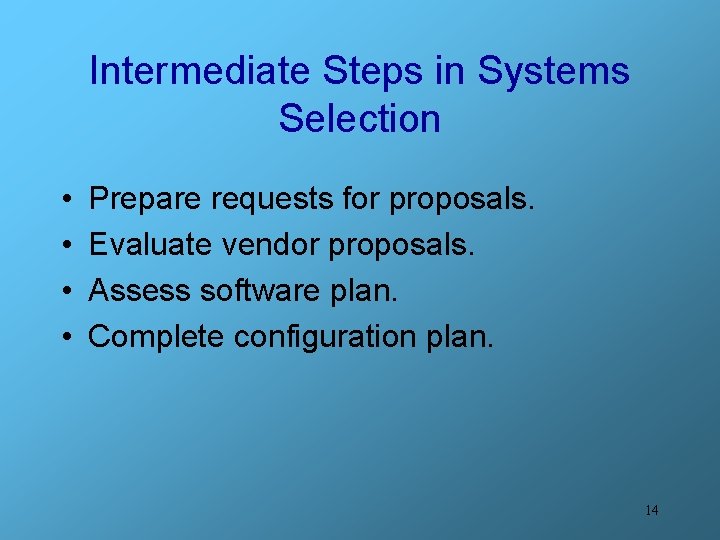 Intermediate Steps in Systems Selection

• Prepare requests for proposals.
• Evaluate vendor proposals.
• Assess software plan.
• Complete configuration plan.

14